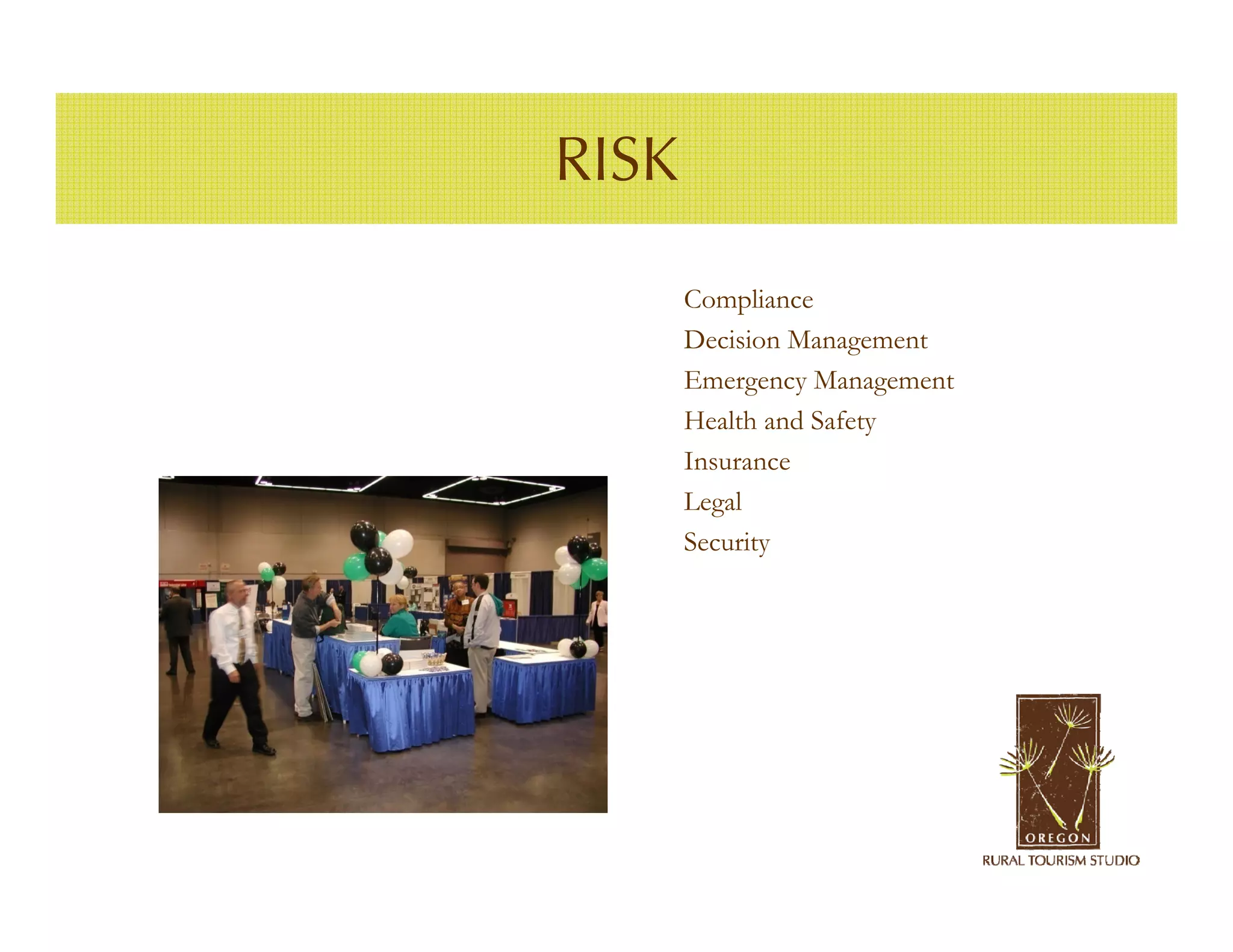 RISK

Compliance
Decision Management
Emergency Management
Health and Safety
Insurance
Legal
Security

OREGON
RURAL TOURISM STUDIO